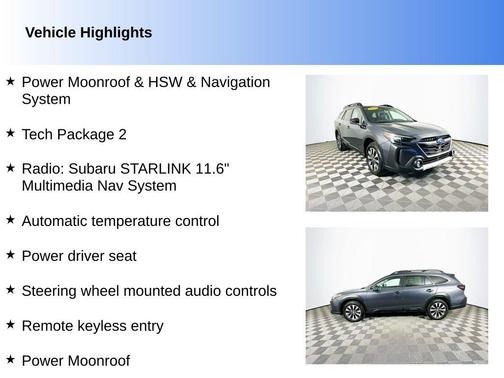 Vehicle Highlights

★ Power Moonroof & HSW & Navigation System

★ Tech Package 2

★ Radio: Subaru STARLINK 11.6" Multimedia Nav System

★ Automatic temperature control

★ Power driver seat

★ Steering wheel mounted audio controls

★ Remote keyless entry

★ Power Moonroof